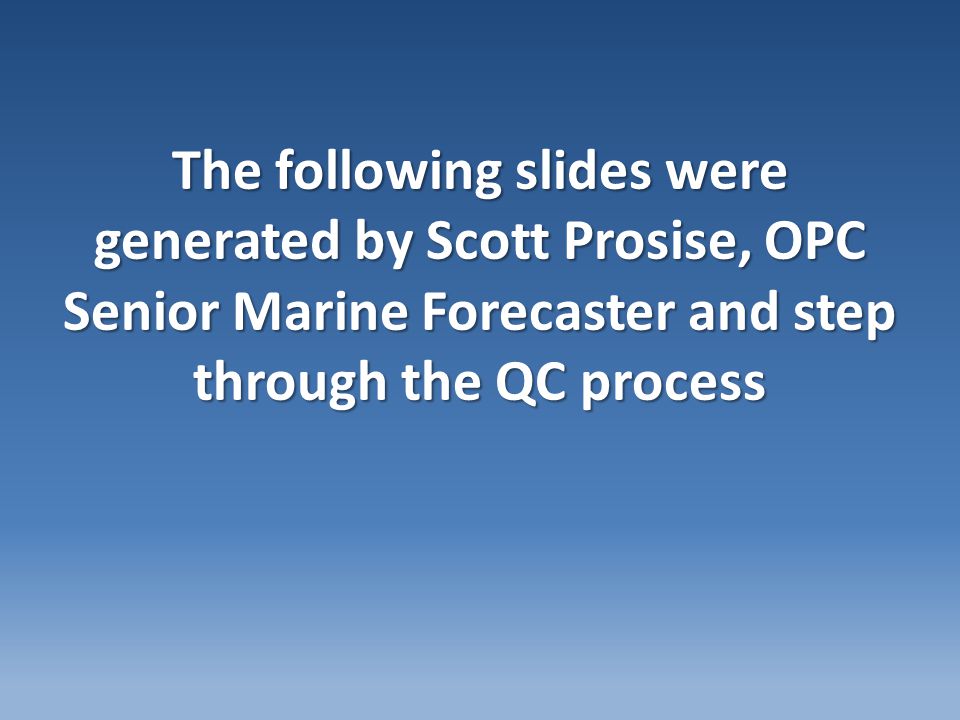 The following slides were generated by Scott Prosise, OPC Senior Marine Forecaster and step through the QC process